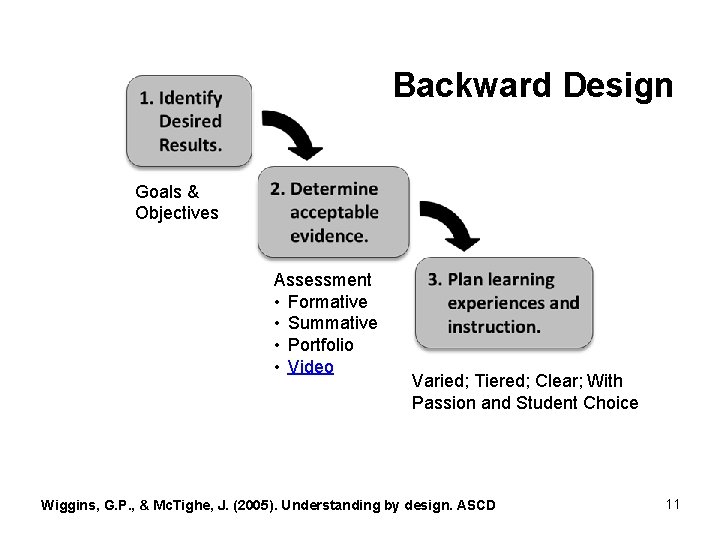 Backward Design

1. Identify Desired Results.

Goals & Objectives

2. Determine acceptable evidence.

Assessment
• Formative
• Summative
• Portfolio
• Video

3. Plan learning experiences and instruction.

Varied; Tiered; Clear; With Passion and Student Choice

Wiggins, G.P., & McTighe, J. (2005). Understanding by design. ASCD

11